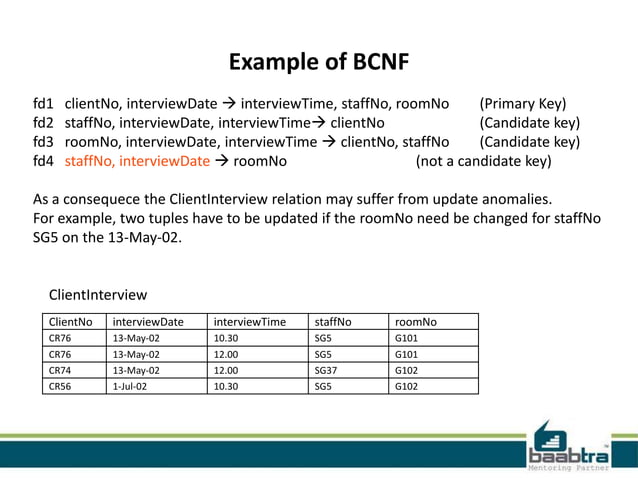 Example of BCNF

fd1 clientNo, interviewDate → interviewTime, staffNo, roomNo (Primary Key)
fd2 staffNo, interviewDate, interviewTime→ clientNo (Candidate key)
fd3 roomNo, interviewDate, interviewTime → clientNo, staffNo (Candidate key)
fd4 staffNo, interviewDate → roomNo (not a candidate key)

As a consequece the ClientInterview relation may suffer from update anomalies.
For example, two tuples have to be updated if the roomNo need be changed for staffNo SG5 on the 13-May-02.

ClientInterview

| ClientNo | interviewDate | interviewTime | staffNo | roomNo |
|---|---|---|---|---|
| CR76 | 13-May-02 | 10.30 | SG5 | G101 |
| CR76 | 13-May-02 | 12.00 | SG5 | G101 |
| CR74 | 13-May-02 | 12.00 | SG37 | G102 |
| CR56 | 1-Jul-02 | 10.30 | SG5 | G102 |

baabtra
Mentoring Partner